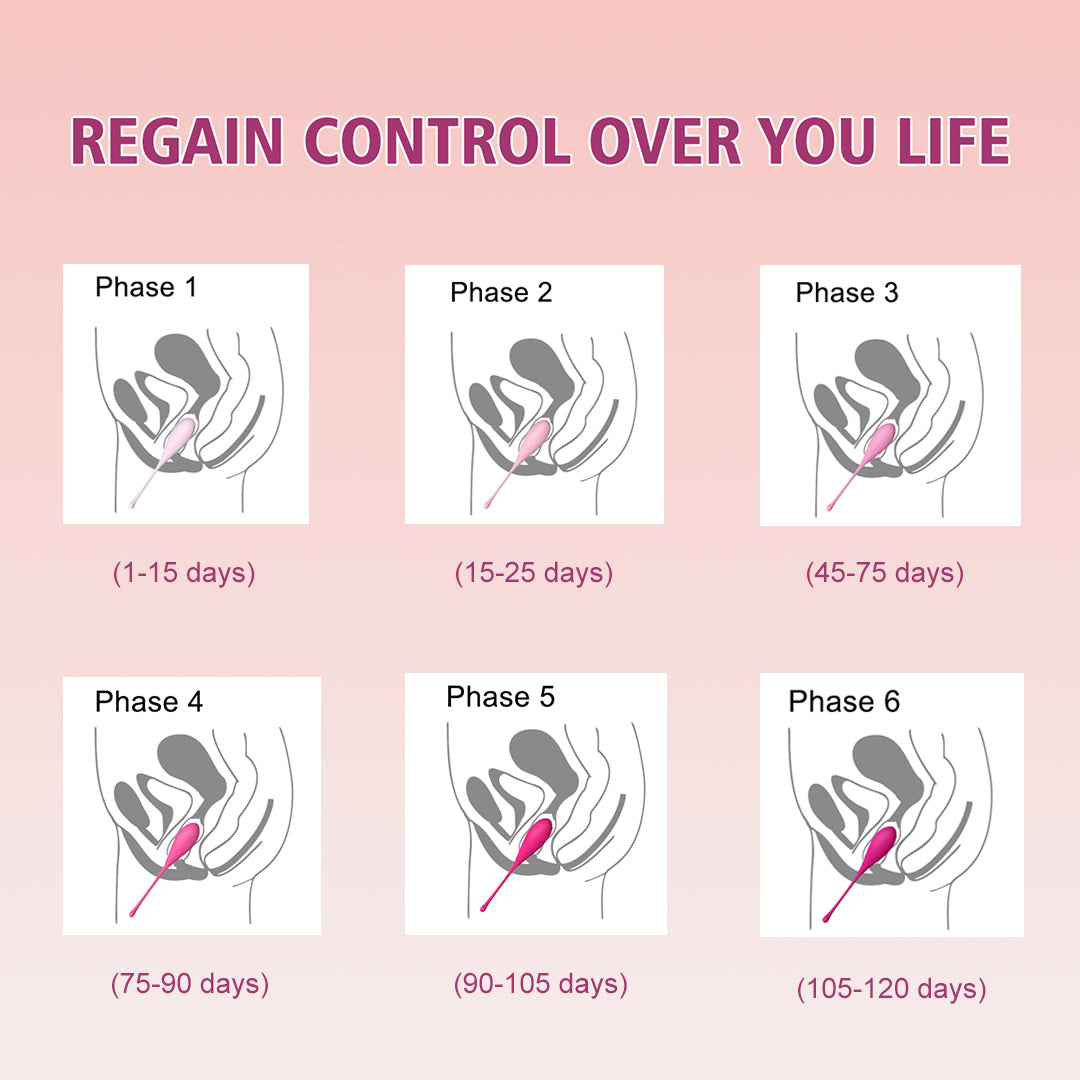 REGAIN CONTROL OVER YOU LIFE

Phase 1

(1-15 days)

Phase 2

(15-25 days)

Phase 3

(45-75 days)

Phase 4

(75-90 days)

Phase 5

(90-105 days)

Phase 6

(105-120 days)